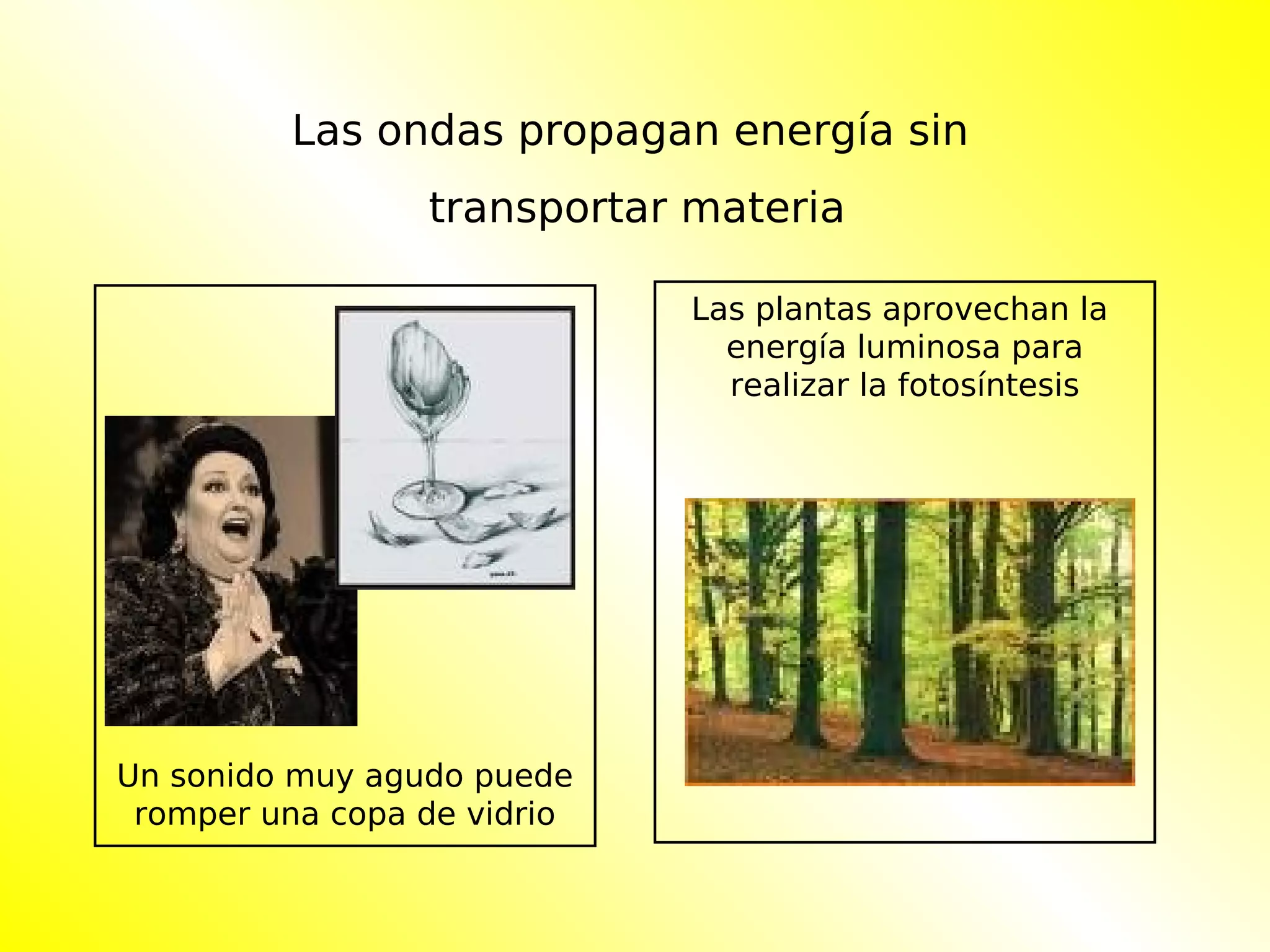 Las ondas propagan energía sin transportar materia

Un sonido muy agudo puede romper una copa de vidrio

Las plantas aprovechan la energía luminosa para realizar la fotosíntesis